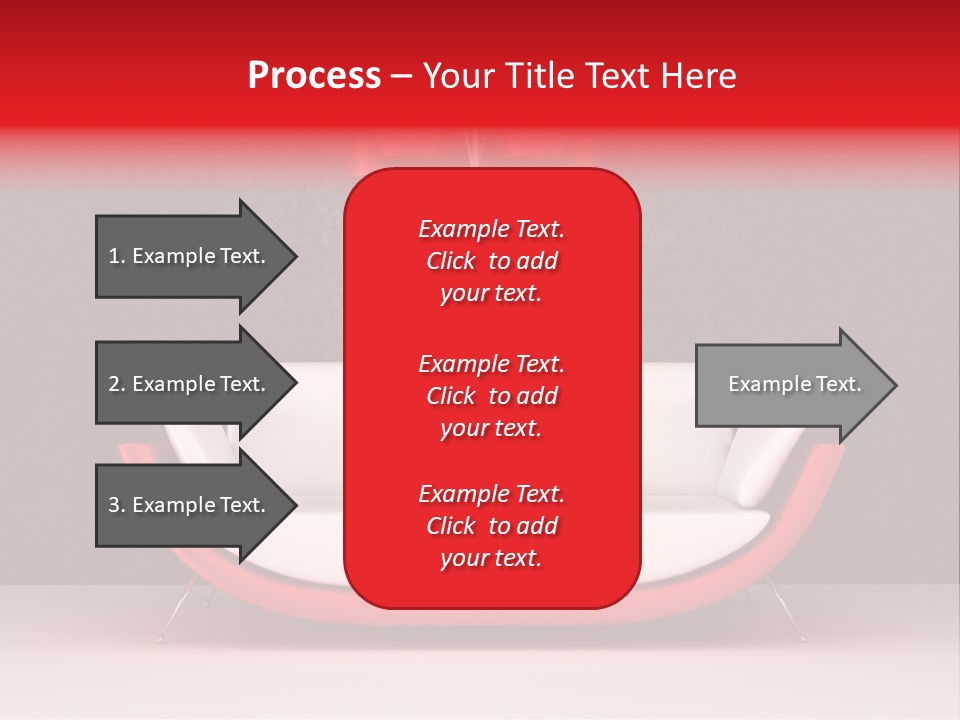 Process – Your Title Text Here

1. Example Text.

2. Example Text.

3. Example Text.

Example Text. Click to add your text.

Example Text. Click to add your text.

Example Text. Click to add your text.

Example Text.